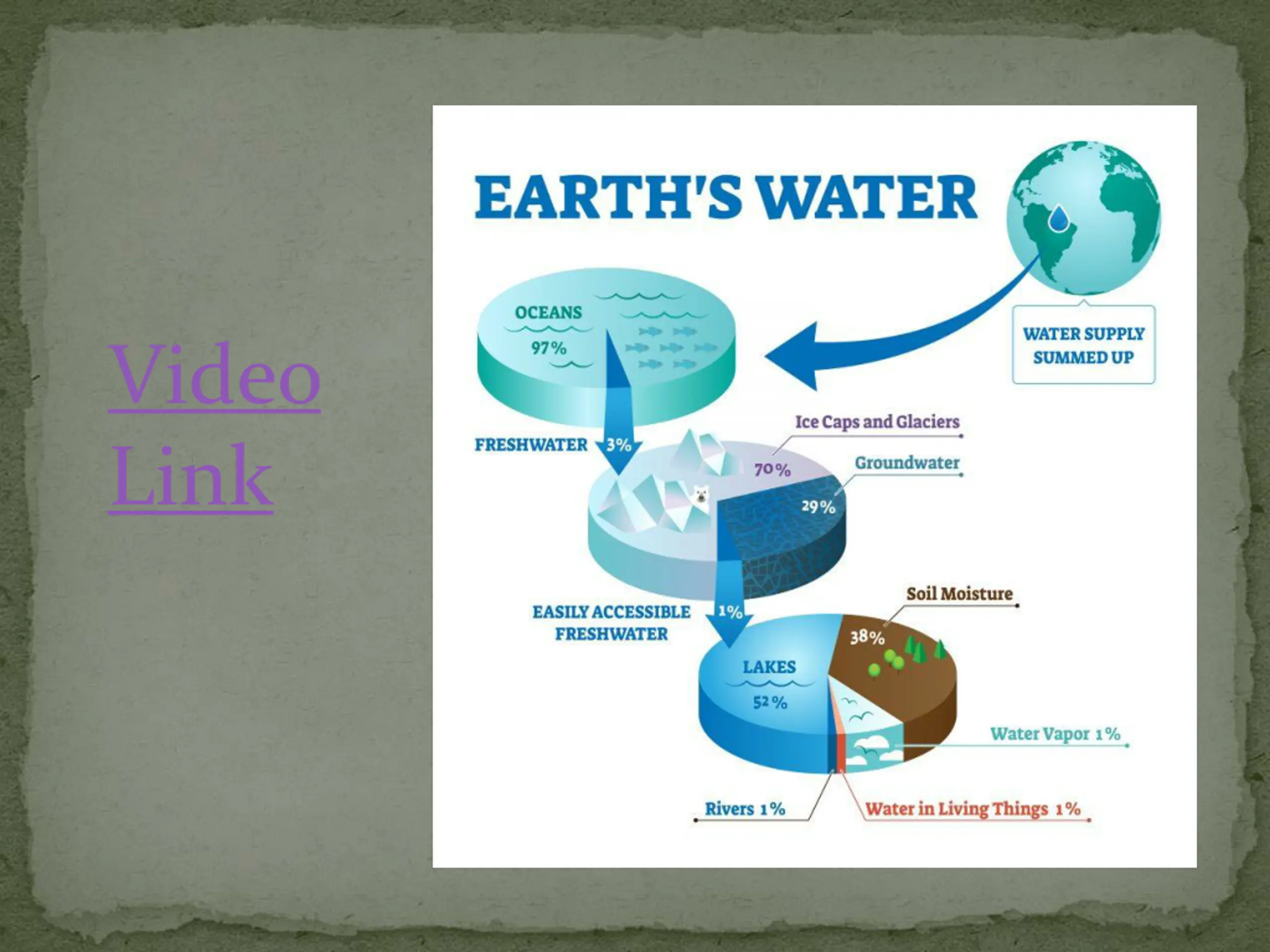 Video Link

EARTH'S WATER

WATER SUPPLY SUMMED UP

OCEANS
97%

FRESHWATER 3%

Ice Caps and Glaciers
70%

Groundwater
29%

EASILY ACCESSIBLE FRESHWATER 1%

Soil Moisture
38%

LAKES
52%

Water Vapor 1%

Rivers 1%

Water in Living Things 1%